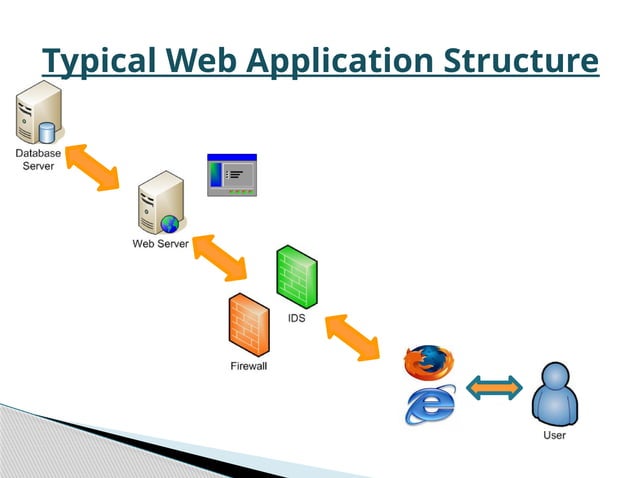 Typical Web Application Structure

Database Server

Web Server

IDS

Firewall

User